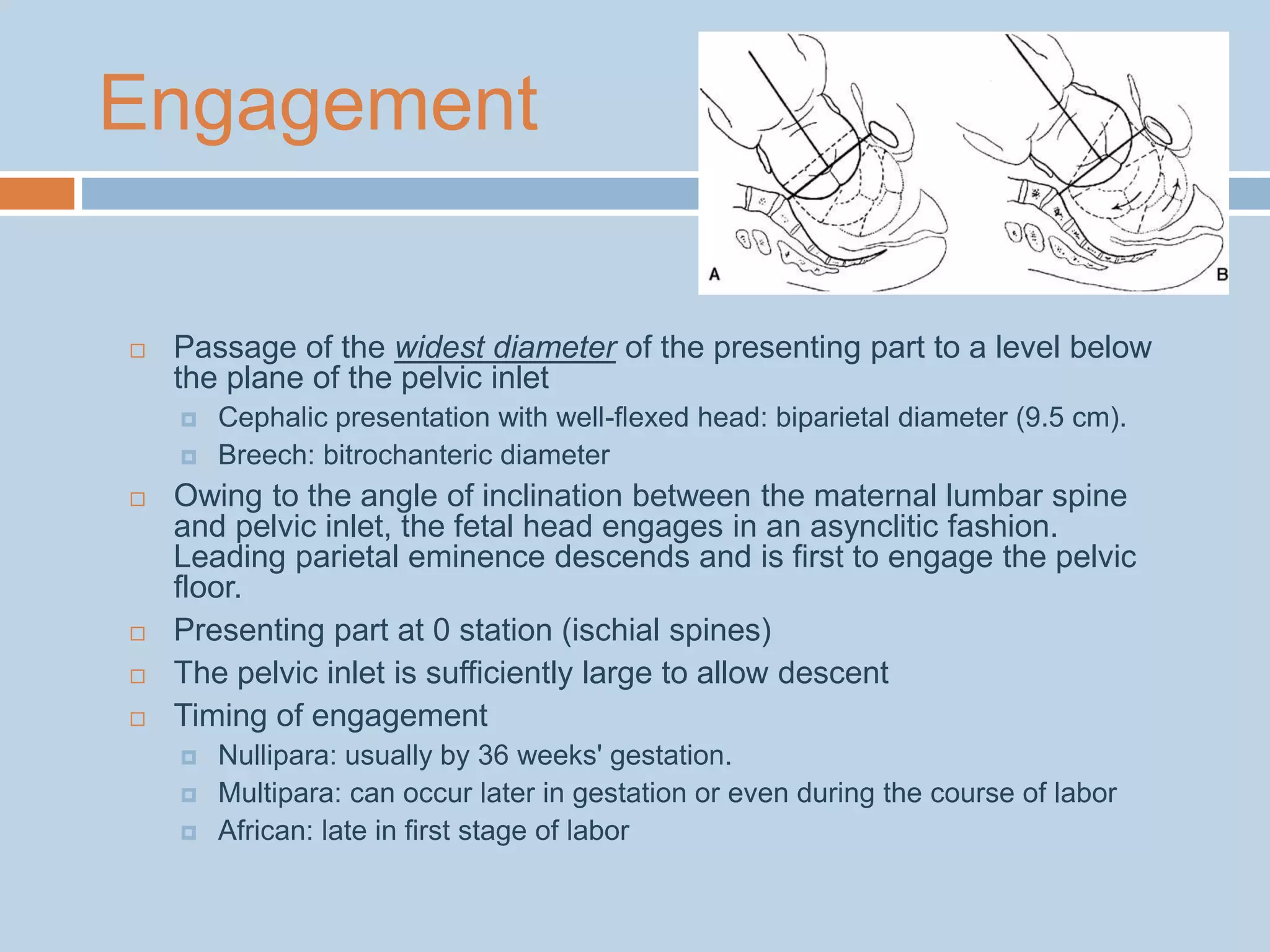 Engagement

A

B

Passage of the widest diameter of the presenting part to a level below the plane of the pelvic inlet

Cephalic presentation with well-flexed head: biparietal diameter (9.5 cm).

Breech: bitrochanteric diameter

Owing to the angle of inclination between the maternal lumbar spine and pelvic inlet, the fetal head engages in an asynclitic fashion. Leading parietal eminence descends and is first to engage the pelvic floor.

Presenting part at 0 station (ischial spines)

The pelvic inlet is sufficiently large to allow descent

Timing of engagement

Nullipara: usually by 36 weeks' gestation.

Multipara: can occur later in gestation or even during the course of labor

African: late in first stage of labor